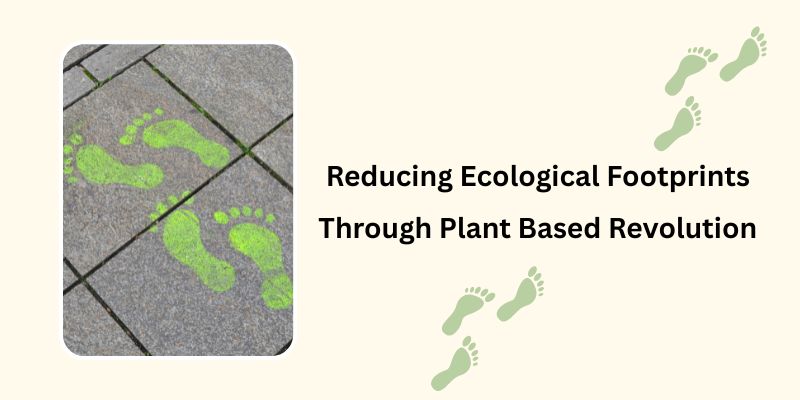 Reducing Ecological Footprints
Through Plant Based Revolution